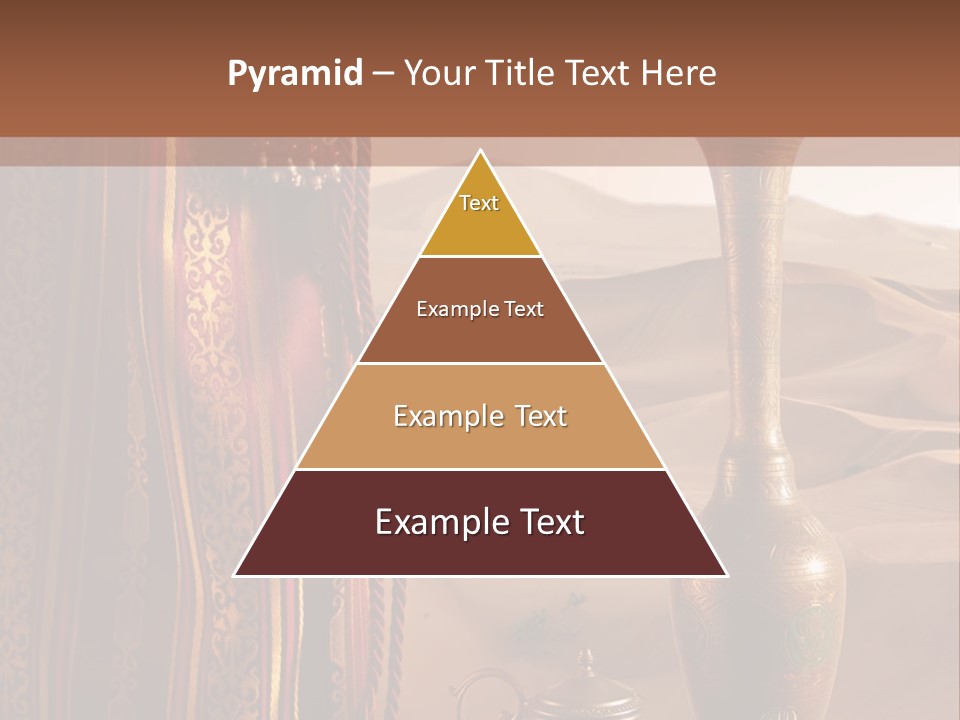 Pyramid – Your Title Text Here

Text

Example Text

Example Text

Example Text